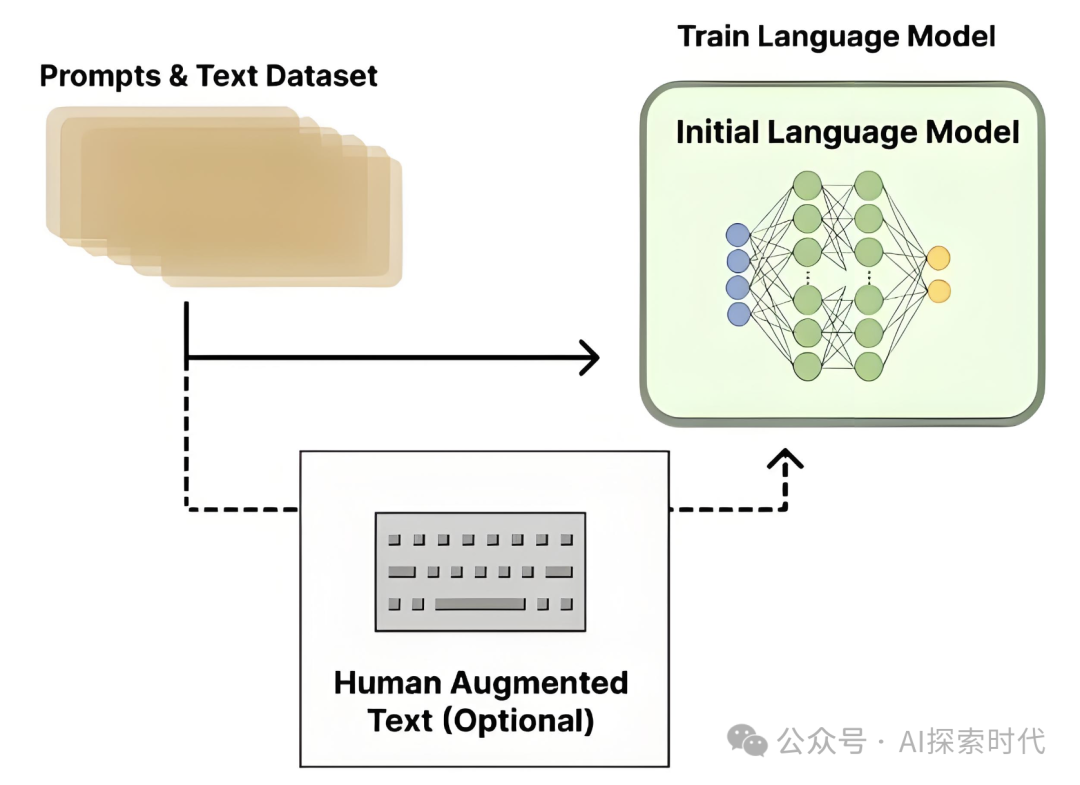 Prompts & Text Dataset

Train Language Model

Initial Language Model

Human Augmented Text (Optional)

公众号 · AI探索时代